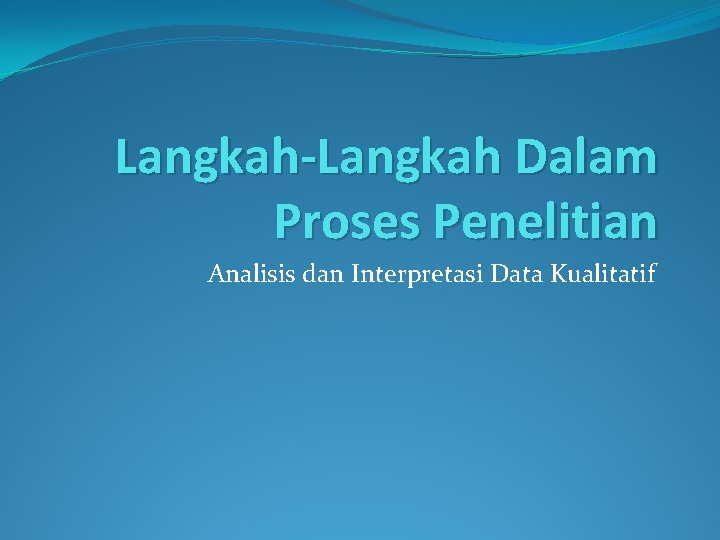 Langkah-Langkah Dalam Proses Penelitian

Analisis dan Interpretasi Data Kualitatif